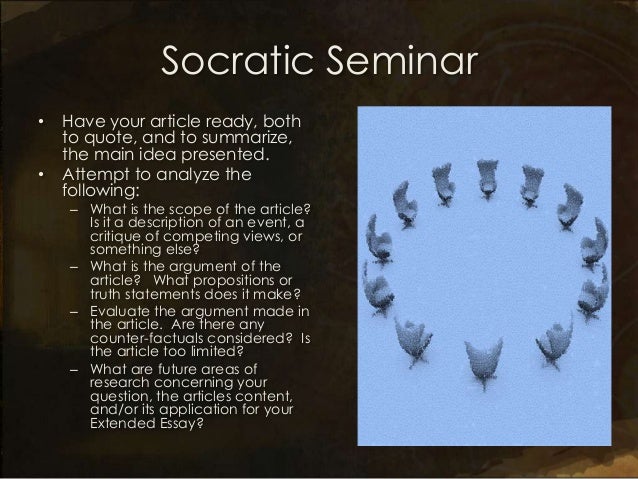 Socratic Seminar

• Have your article ready, both to quote, and to summarize, the main idea presented.
• Attempt to analyze the following:
– What is the scope of the article? Is it a description of an event, a critique of competing views, or something else?
– What is the argument of the article? What propositions or truth statements does it make?
– Evaluate the argument made in the article. Are there any counter-factuals considered? Is the article too limited?
– What are future areas of research concerning your question, the articles content, and/or its application for your Extended Essay?